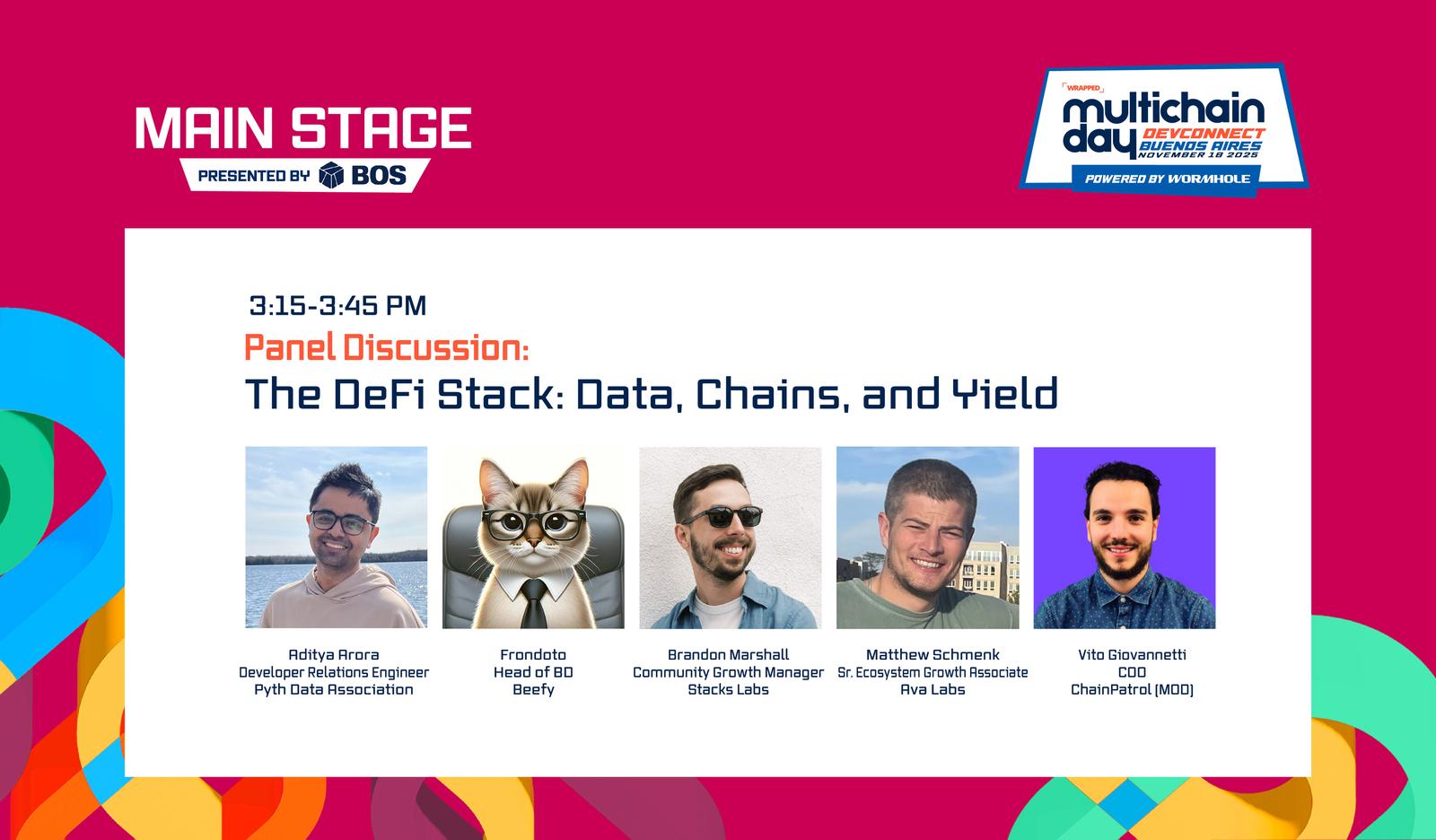 MAIN STAGE
PRESENTED BY BOS

WRAPPED
multichain day
DEVCONNECT BUENOS AIRES
NOVEMBER 18 2025
POWERED BY WORMHOLE

3:15-3:45 PM
Panel Discussion:
The DeFi Stack: Data, Chains, and Yield

Aditya Arora
Developer Relations Engineer
Pyth Data Association

Frondoto
Head of BD
Beefy

Brandon Marshall
Community Growth Manager
Stacks Labs

Matthew Schmenk
Sr. Ecosystem Growth Associate
Ava Labs

Vito Giovannetti
COO
ChainPatrol (MOD)